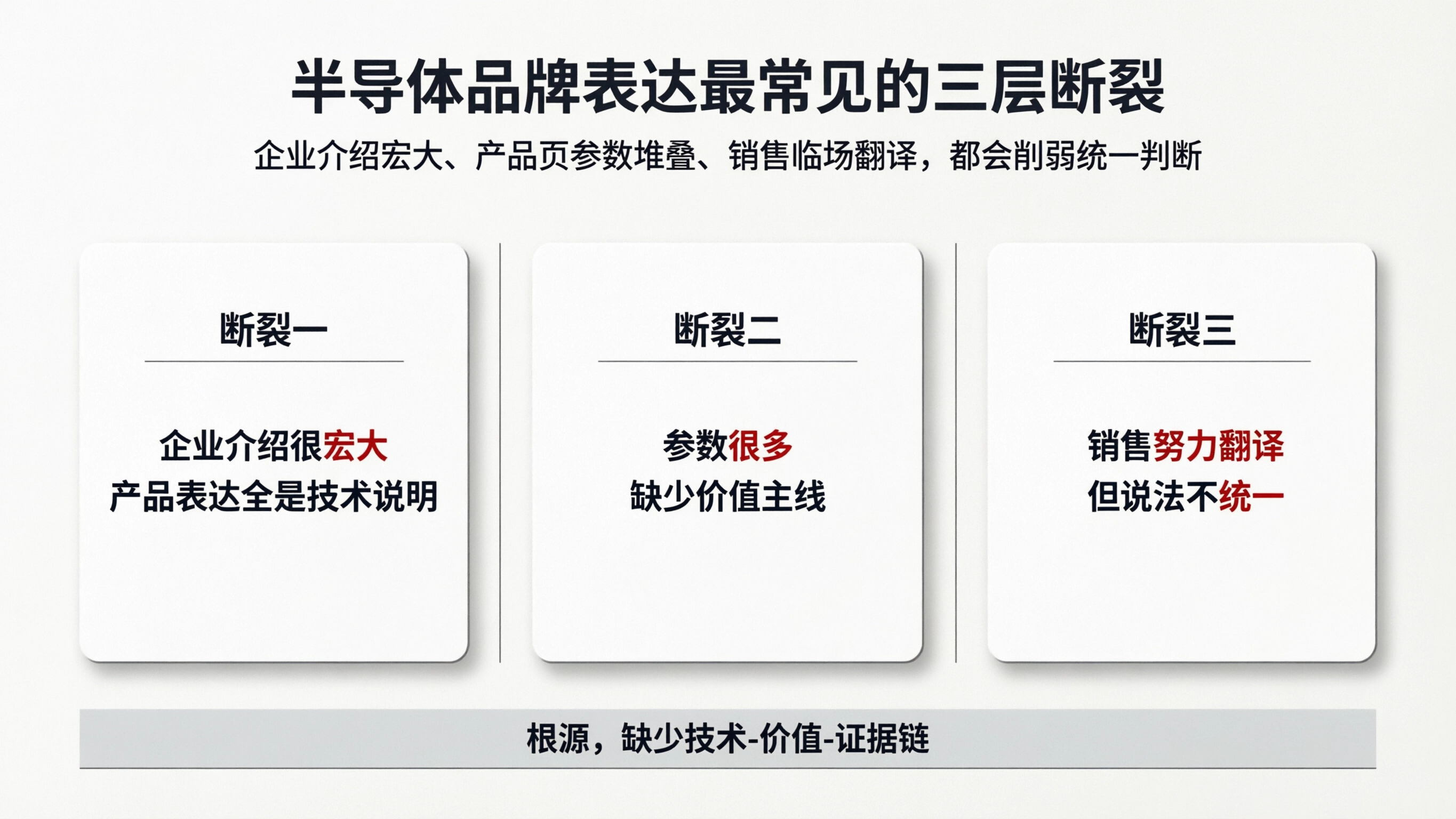 半导体品牌表达最常见的三层断裂

企业介绍宏大、产品页参数堆叠、销售临场翻译，都会削弱统一判断

断裂一

企业介绍很宏大
产品表达全是技术说明

断裂二

参数很多
缺少价值主线

断裂三

销售努力翻译
但说法不统一

根源，缺少技术-价值-证据链